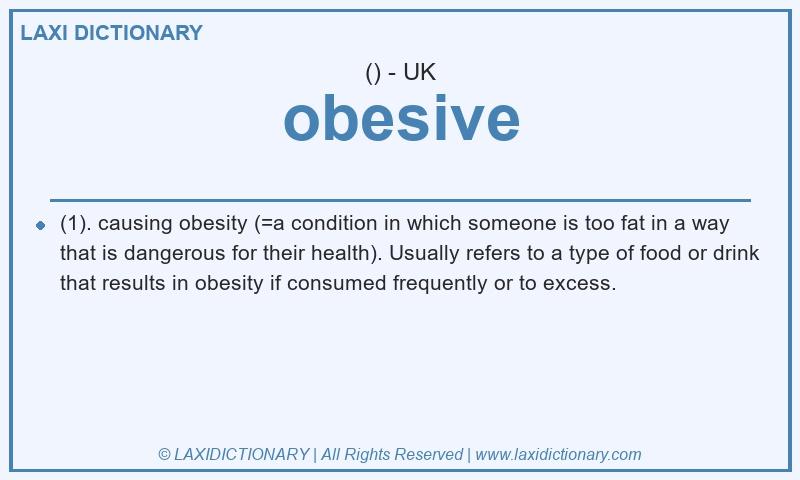 LAXI DICTIONARY

() - UK

obesive

(1). causing obesity (=a condition in which someone is too fat in a way that is dangerous for their health). Usually refers to a type of food or drink that results in obesity if consumed frequently or to excess.

© LAXIDICTIONARY | All Rights Reserved | www.laxidictionary.com